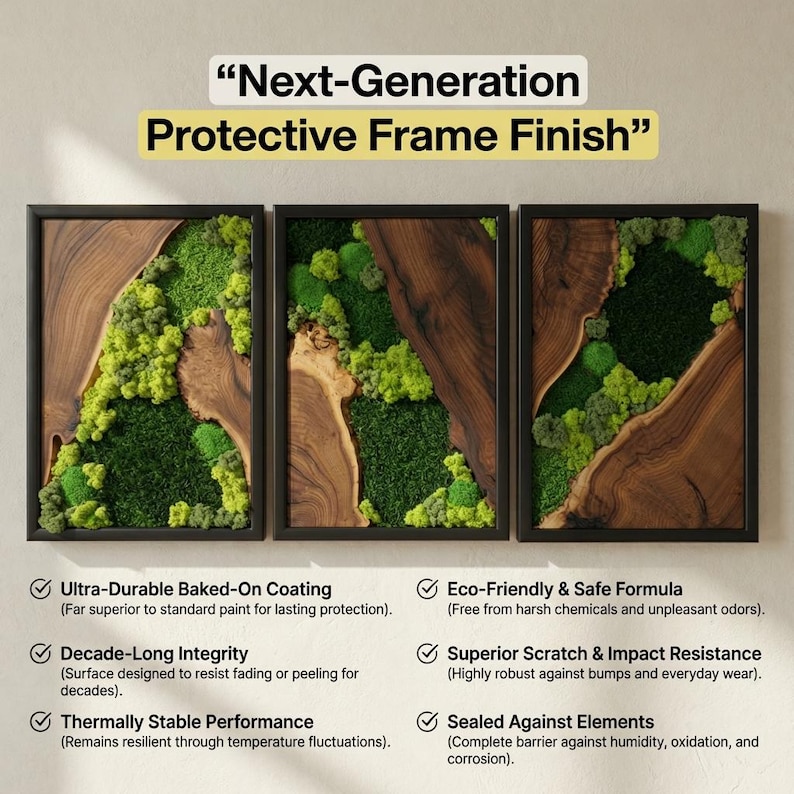 "Next-Generation Protective Frame Finish"

✓ Ultra-Durable Baked-On Coating
(Far superior to standard paint for lasting protection).

✓ Decade-Long Integrity
(Surface designed to resist fading or peeling for decades).

✓ Thermally Stable Performance
(Remains resilient through temperature fluctuations).

✓ Eco-Friendly & Safe Formula
(Free from harsh chemicals and unpleasant odors).

✓ Superior Scratch & Impact Resistance
(Highly robust against bumps and everyday wear).

✓ Sealed Against Elements
(Complete barrier against humidity, oxidation, and corrosion).